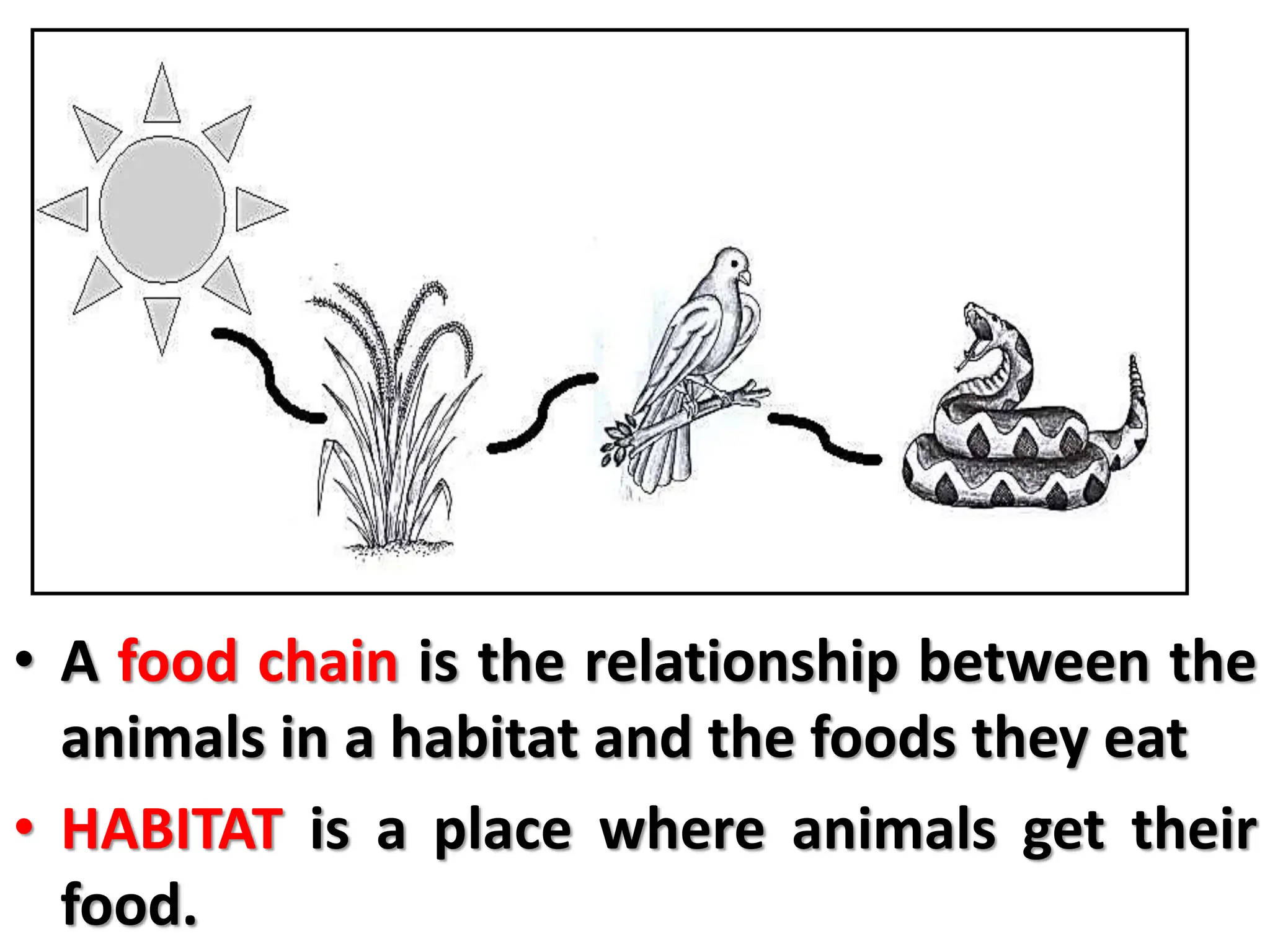 • A food chain is the relationship between the animals in a habitat and the foods they eat

• HABITAT is a place where animals get their food.